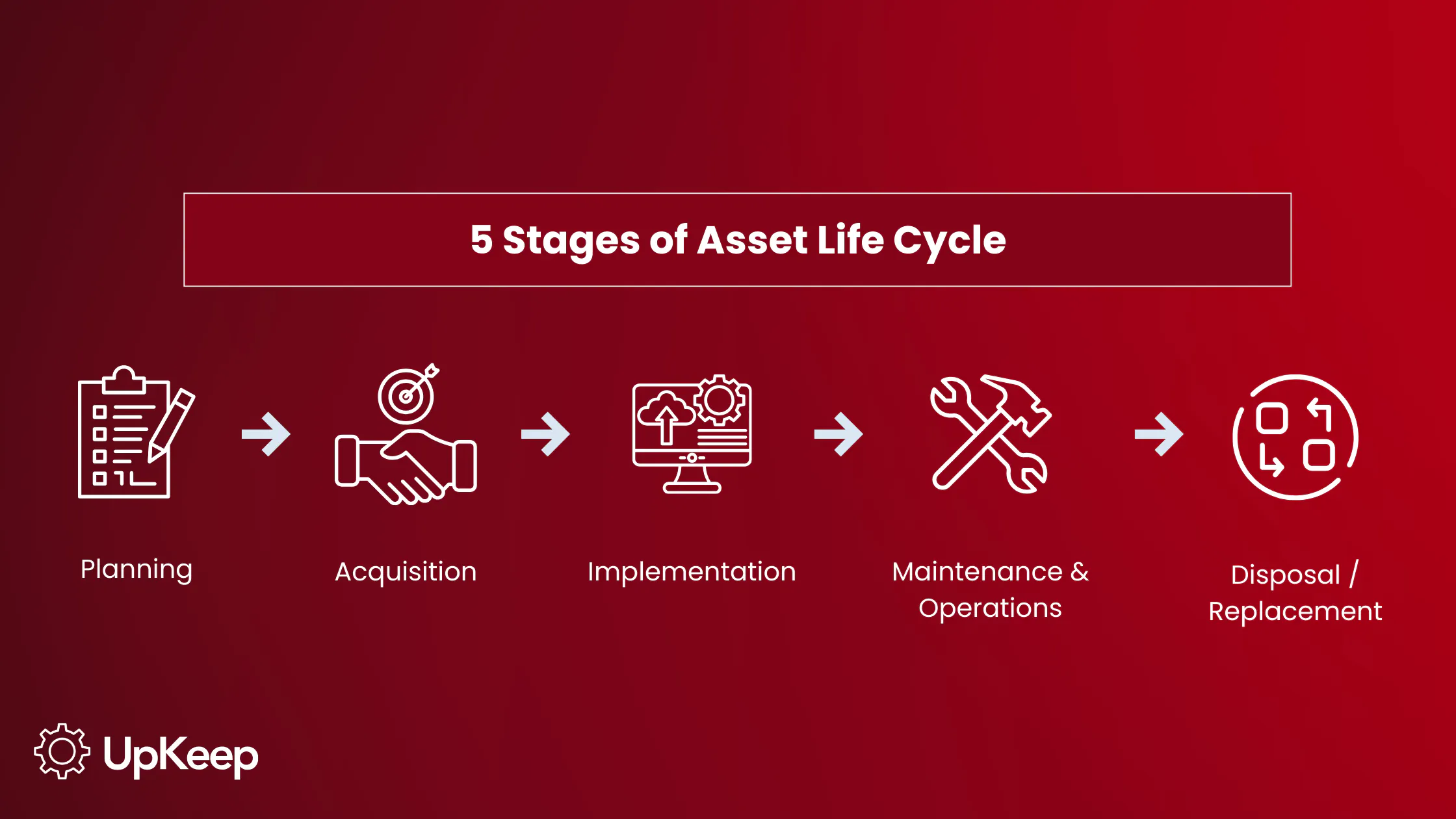 5 Stages of Asset Life Cycle

Planning

Acquisition

Implementation

Maintenance & Operations

Disposal / Replacement

UpKeep